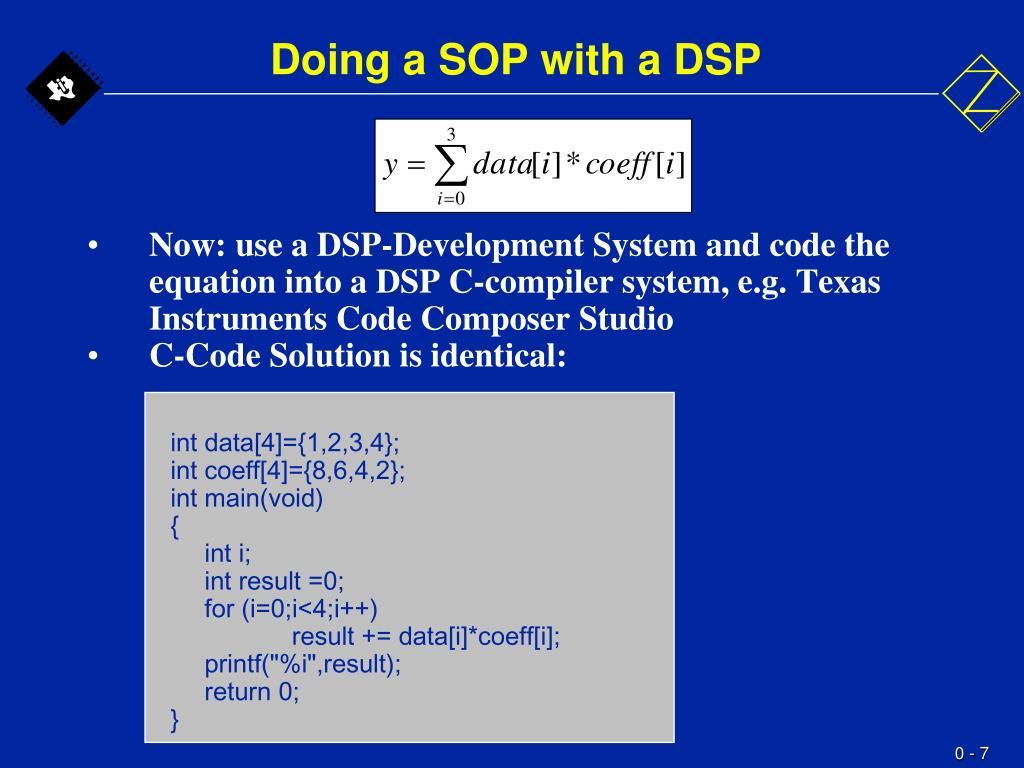 Doing a SOP with a DSP

$y = \sum_{i=0}^{3} data[i] * coeff[i]$

• Now: use a DSP-Development System and code the equation into a DSP C-compiler system, e.g. Texas Instruments Code Composer Studio
• C-Code Solution is identical:

int data[4]={1,2,3,4};
int coeff[4]={8,6,4,2};
int main(void)
{
int i;
int result =0;
for (i=0;i<4;i++)
result += data[i]*coeff[i];
printf("%i",result);
return 0;
}

0 - 7